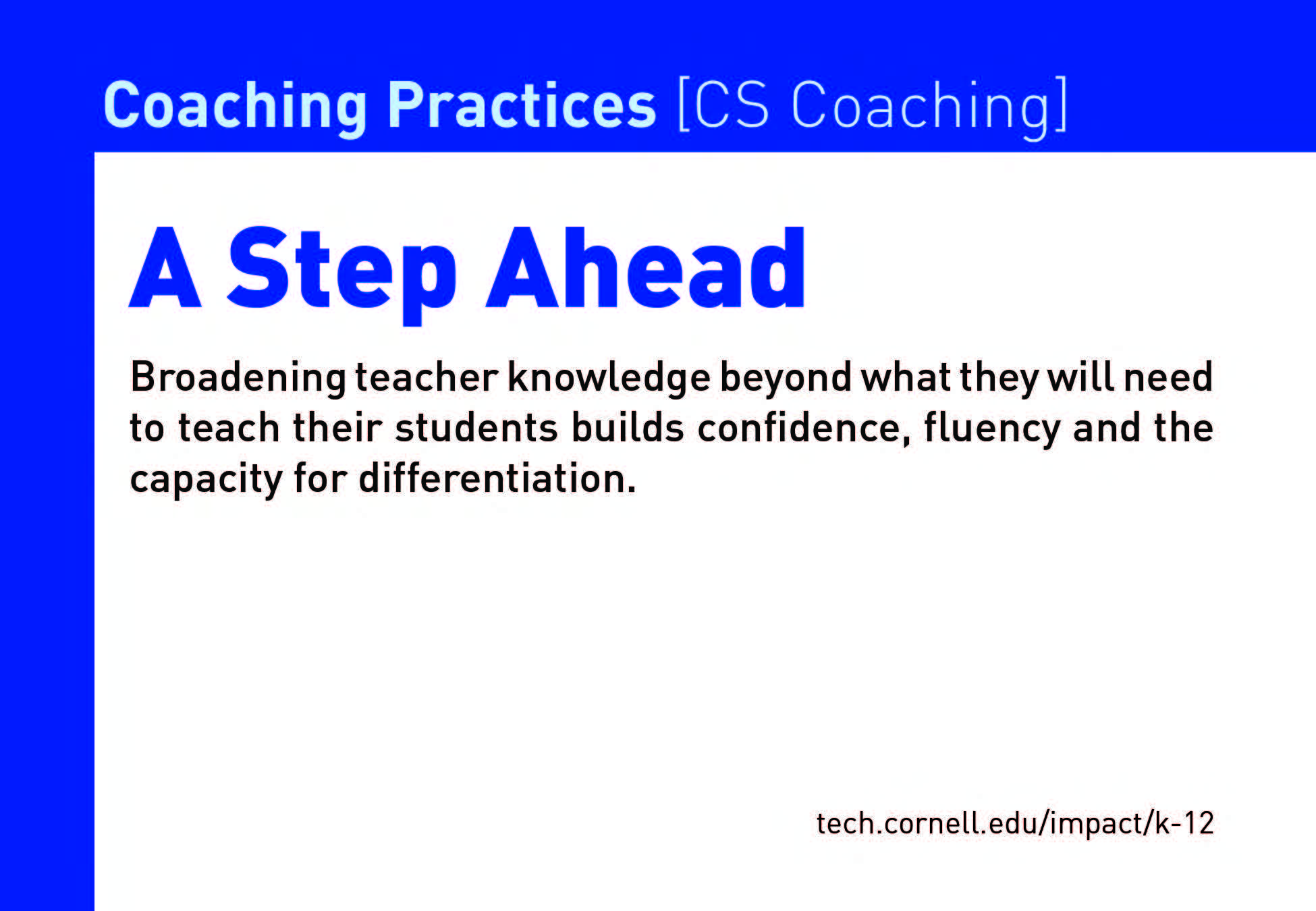 Coaching Practices [CS Coaching]

A Step Ahead

Broadening teacher knowledge beyond what they will need to teach their students builds confidence, fluency and the capacity for differentiation.

tech.cornell.edu/impact/k-12